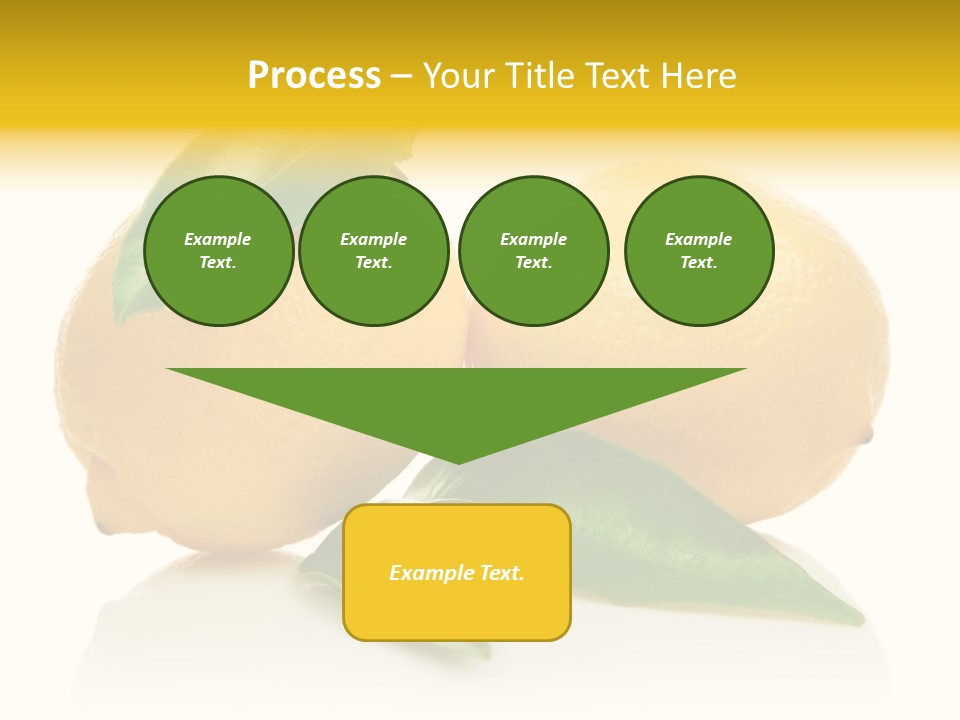 Process – Your Title Text Here

Example Text.

Example Text.

Example Text.

Example Text.

Example Text.